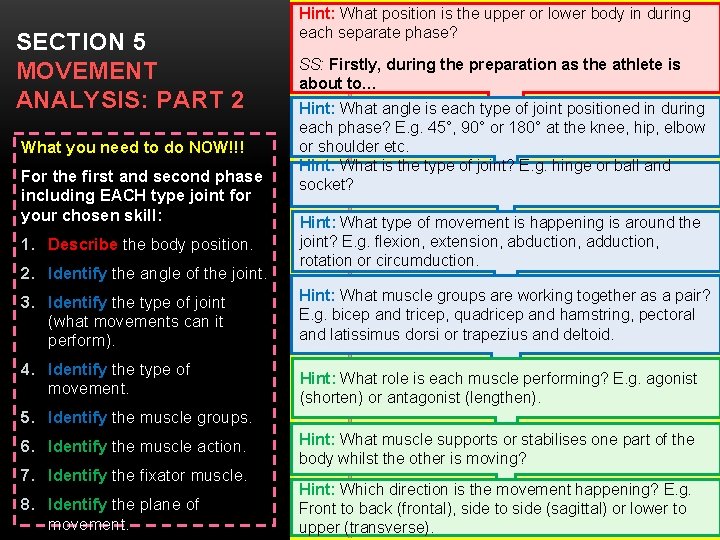 SECTION 5
MOVEMENT ANALYSIS: PART 2

What you need to do NOW!!!

For the first and second phase including EACH type joint for your chosen skill:

1. Describe the body position.
2. Identify the angle of the joint.
3. Identify the type of joint (what movements can it perform).
4. Identify the type of movement.
5. Identify the muscle groups.
6. Identify the muscle action.
7. Identify the fixator muscle.
8. Identify the plane of movement.

Hint: What position is the upper or lower body in during each separate phase?

SS: Firstly, during the preparation as the athlete is about to...

Hint: What angle is each type of joint positioned in during each phase? E.g. 45°, 90° or 180° at the knee, hip, elbow or shoulder etc.

Hint: What is the type of joint? E.g. hinge or ball and socket?

Hint: What type of movement is happening is around the joint? E.g. flexion, extension, abduction, adduction, rotation or circumduction.

Hint: What muscle groups are working together as a pair? E.g. bicep and tricep, quadricep and hamstring, pectoral and latissimus dorsi or trapezius and deltoid.

Hint: What role is each muscle performing? E.g. agonist (shorten) or antagonist (lengthen).

Hint: What muscle supports or stabilises one part of the body whilst the other is moving?

Hint: Which direction is the movement happening? E.g. Front to back (frontal), side to side (sagittal) or lower to upper (transverse).